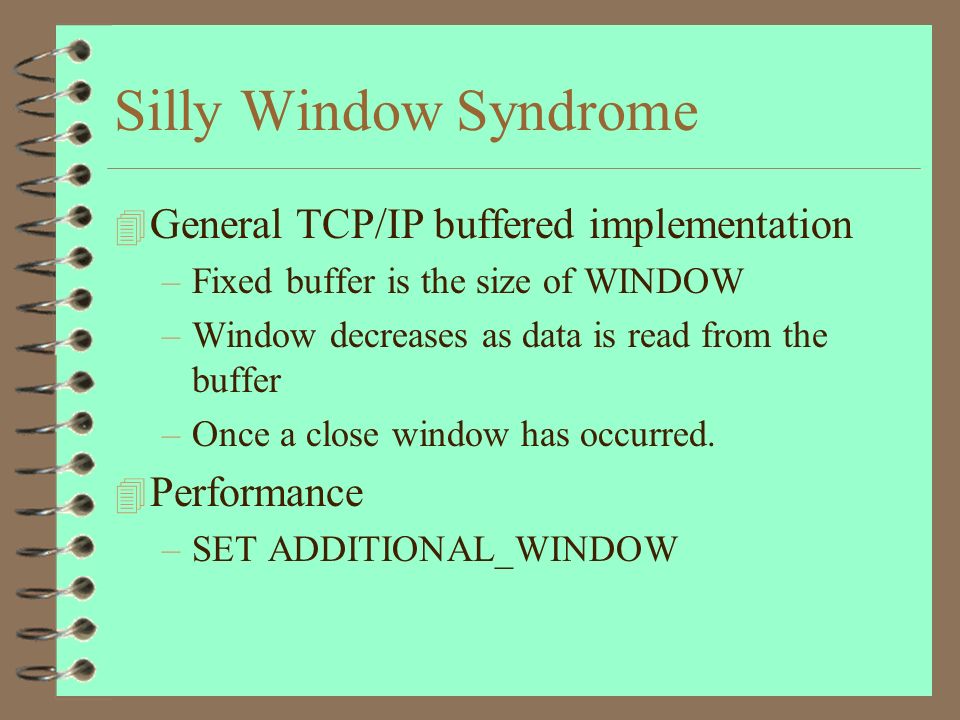 Silly Window Syndrome

General TCP/IP buffered implementation
– Fixed buffer is the size of WINDOW
– Window decreases as data is read from the buffer
– Once a close window has occurred.

Performance
– SET ADDITIONAL_WINDOW